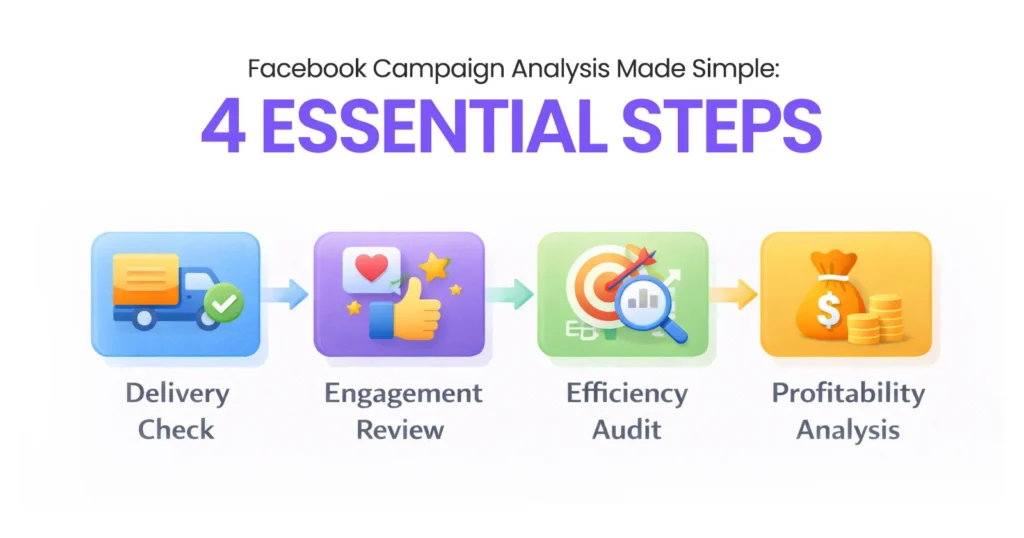 Facebook Campaign Analysis Made Simple:
4 ESSENTIAL STEPS

Delivery Check

Engagement Review

Efficiency Audit

Profitability Analysis